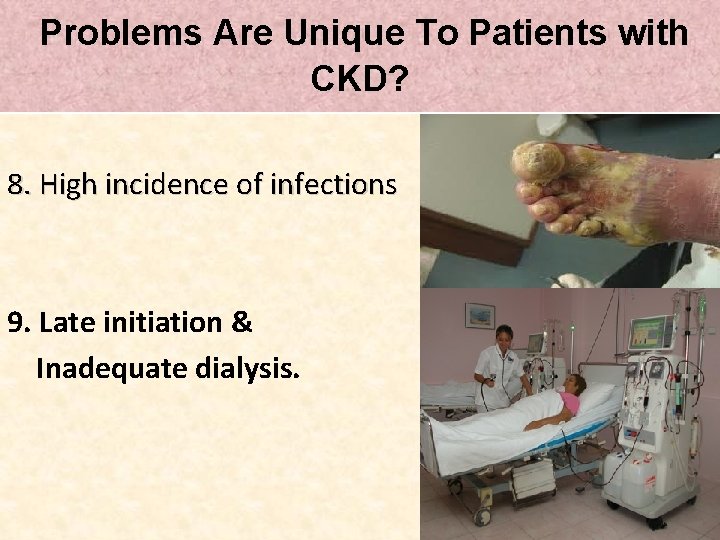 Problems Are Unique To Patients with CKD?

8. High incidence of infections

9. Late initiation &
Inadequate dialysis.